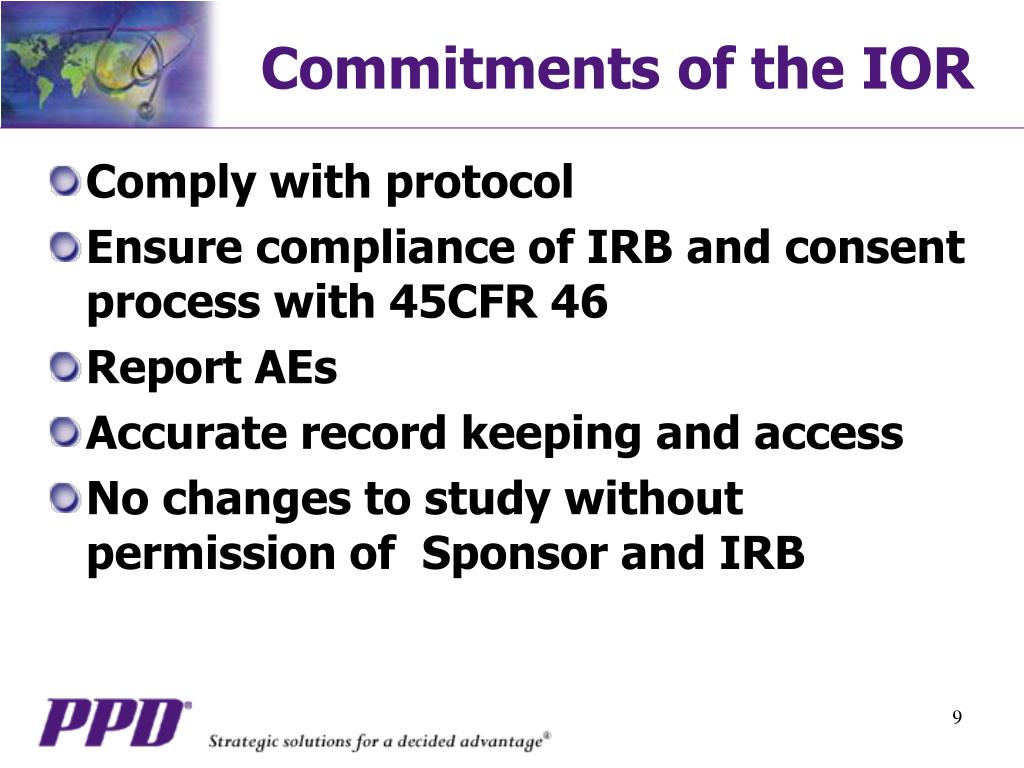 Commitments of the IOR

Comply with protocol

Ensure compliance of IRB and consent process with 45CFR 46

Report AEs

Accurate record keeping and access

No changes to study without permission of Sponsor and IRB

PPD®

Strategic solutions for a decided advantage®

9